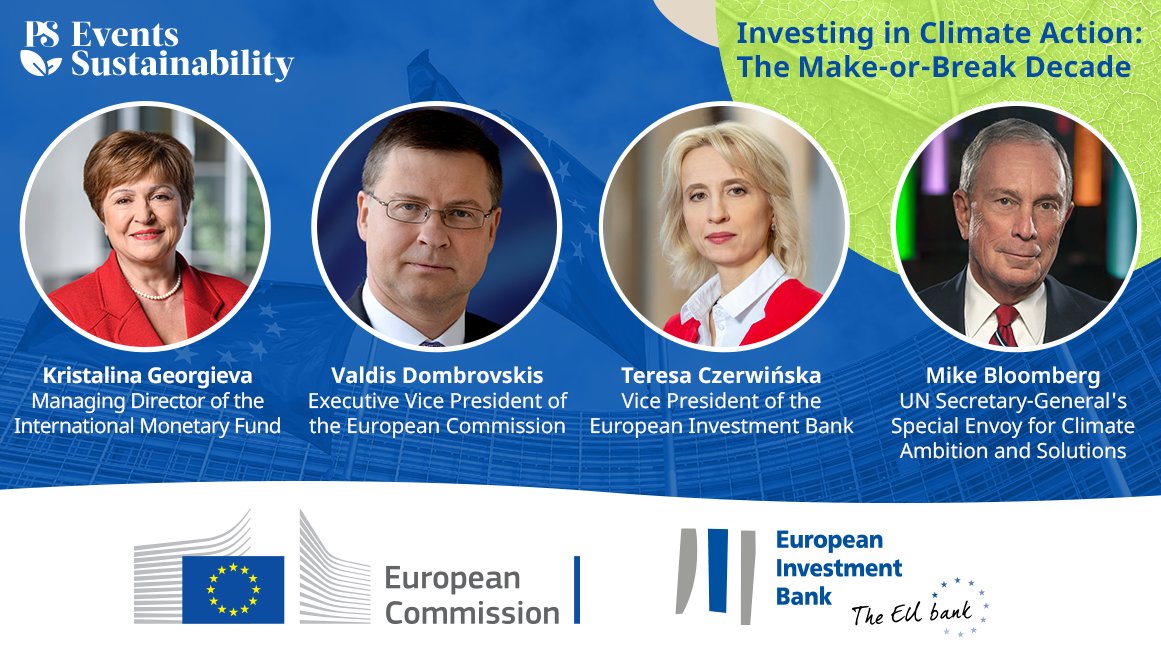 PS Events Sustainability

Investing in Climate Action: The Make-or-Break Decade

Kristalina Georgieva
Managing Director of the International Monetary Fund

Valdis Dombrovskis
Executive Vice President of the European Commission

Teresa Czerwińska
Vice President of the European Investment Bank

Mike Bloomberg
UN Secretary-General's Special Envoy for Climate Ambition and Solutions

European Commission

European Investment Bank
The EU bank